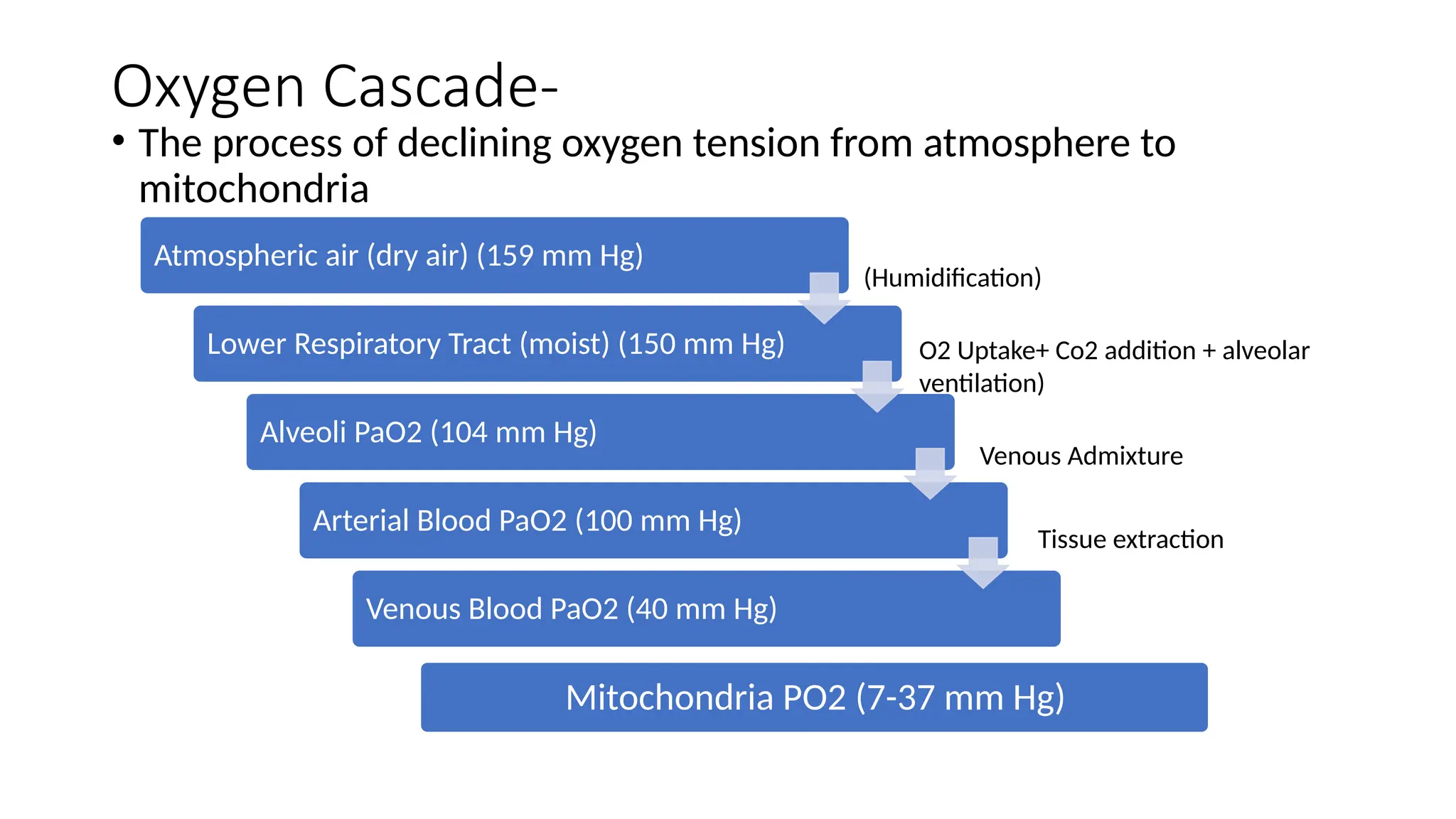 Oxygen Cascade-

• The process of declining oxygen tension from atmosphere to mitochondria

Atmospheric air (dry air) (159 mm Hg)

(Humidification)

Lower Respiratory Tract (moist) (150 mm Hg)

O2 Uptake+ Co2 addition + alveolar ventilation)

Alveoli PaO2 (104 mm Hg)

Venous Admixture

Arterial Blood PaO2 (100 mm Hg)

Tissue extraction

Venous Blood PaO2 (40 mm Hg)

Mitochondria PO2 (7-37 mm Hg)